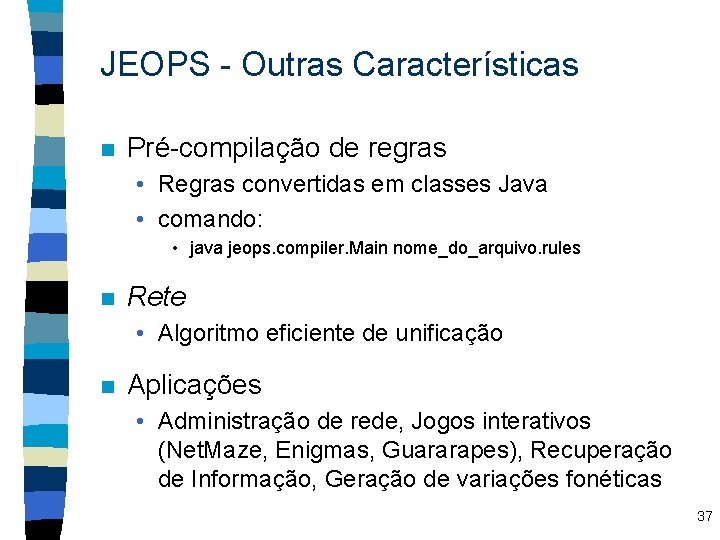 JEOPS - Outras Características

Pré-compilação de regras
• Regras convertidas em classes Java
• comando:
  • java jeops.compiler.Main nome_do_arquivo.rules

Rete
• Algoritmo eficiente de unificação

Aplicações
• Administração de rede, Jogos interativos (NetMaze, Enigmas, Guararapes), Recuperação de Informação, Geração de variações fonéticas

37